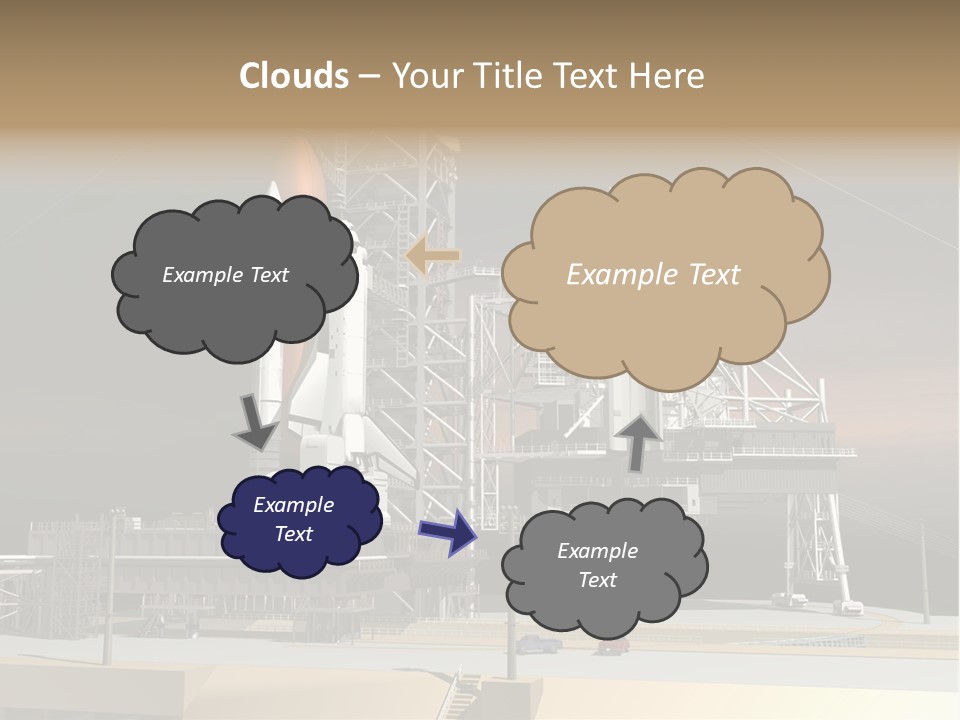 Clouds – Your Title Text Here

Example Text

Example Text

Example Text

Example Text